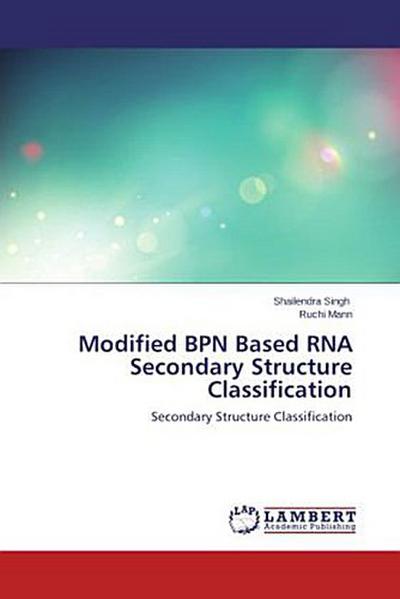 Shailendra Singh
Ruchi Mann

Modified BPN Based RNA Secondary Structure Classification

Secondary Structure Classification

LAP
LAMBERT
Academic Publishing